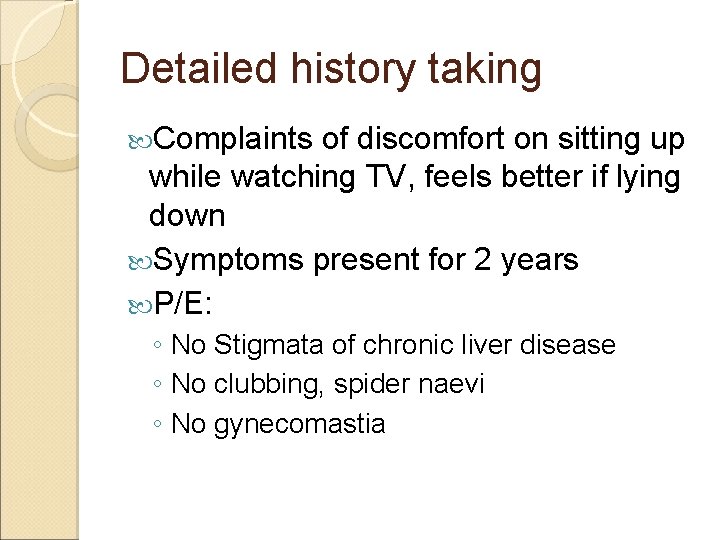 Detailed history taking

Complaints of discomfort on sitting up while watching TV, feels better if lying down

Symptoms present for 2 years

P/E:

◦ No Stigmata of chronic liver disease
◦ No clubbing, spider naevi
◦ No gynecomastia